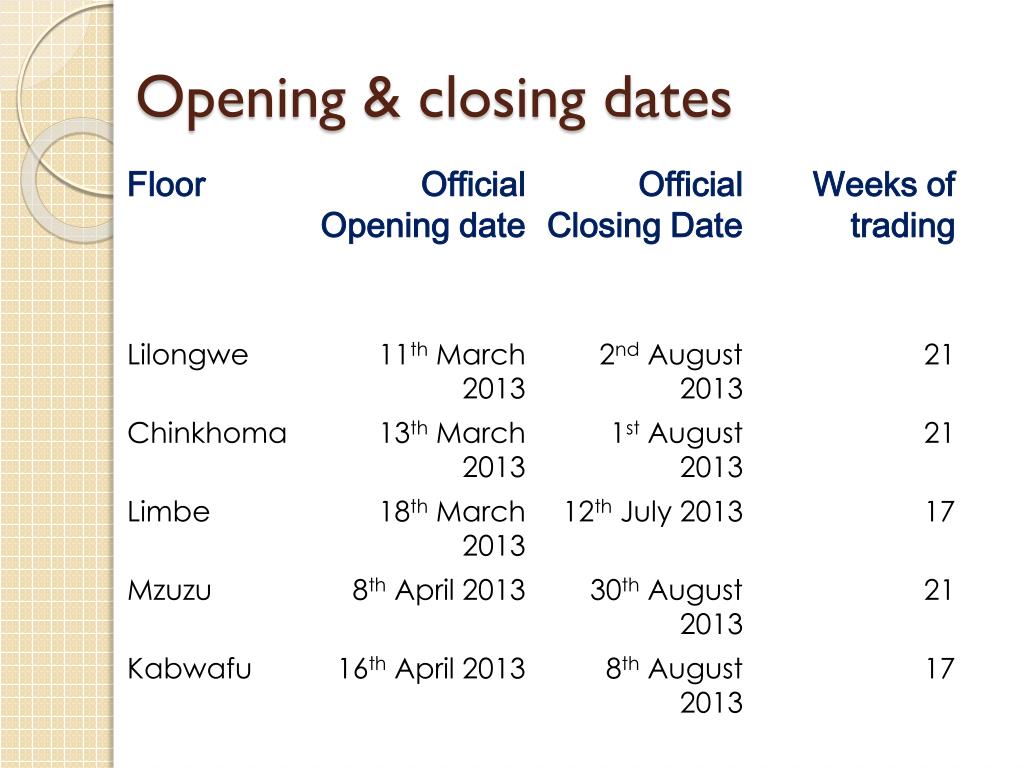 Opening & closing dates

| Floor | Official Opening date | Official Closing Date | Weeks of trading |
|---|---|---|---|
| Lilongwe | 11th March 2013 | 2nd August 2013 | 21 |
| Chinkhoma | 13th March 2013 | 1st August 2013 | 21 |
| Limbe | 18th March 2013 | 12th July 2013 | 17 |
| Mzuzu | 8th April 2013 | 30th August 2013 | 21 |
| Kabwafu | 16th April 2013 | 8th August 2013 | 17 |